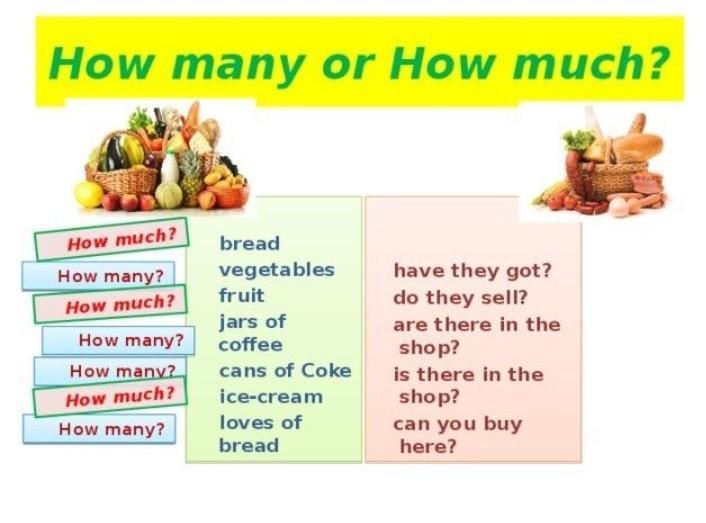 How many or How much?

How much?
How many?
How much?
How many?
How many?
How much?
How many?

bread
vegetables
fruit
jars of coffee
cans of Coke
ice-cream
loves of bread

have they got?
do they sell?
are there in the shop?
is there in the shop?
can you buy here?